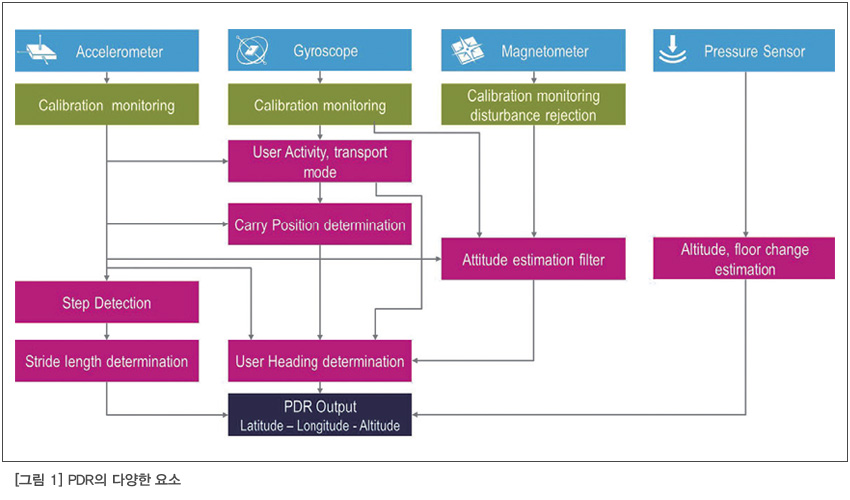 Accelerometer

Gyroscope

Magnetometer

Pressure Sensor

Calibration monitoring

Calibration monitoring

Calibration monitoring disturbance rejection

User Activity, transport mode

Carry Position determination

Attitude estimation filter

Altitude, floor change estimation

Step Detection

Stride length determination

User Heading determination

PDR Output
Latitude – Longitude - Altitude

[그림 1] PDR의 다양한 요소